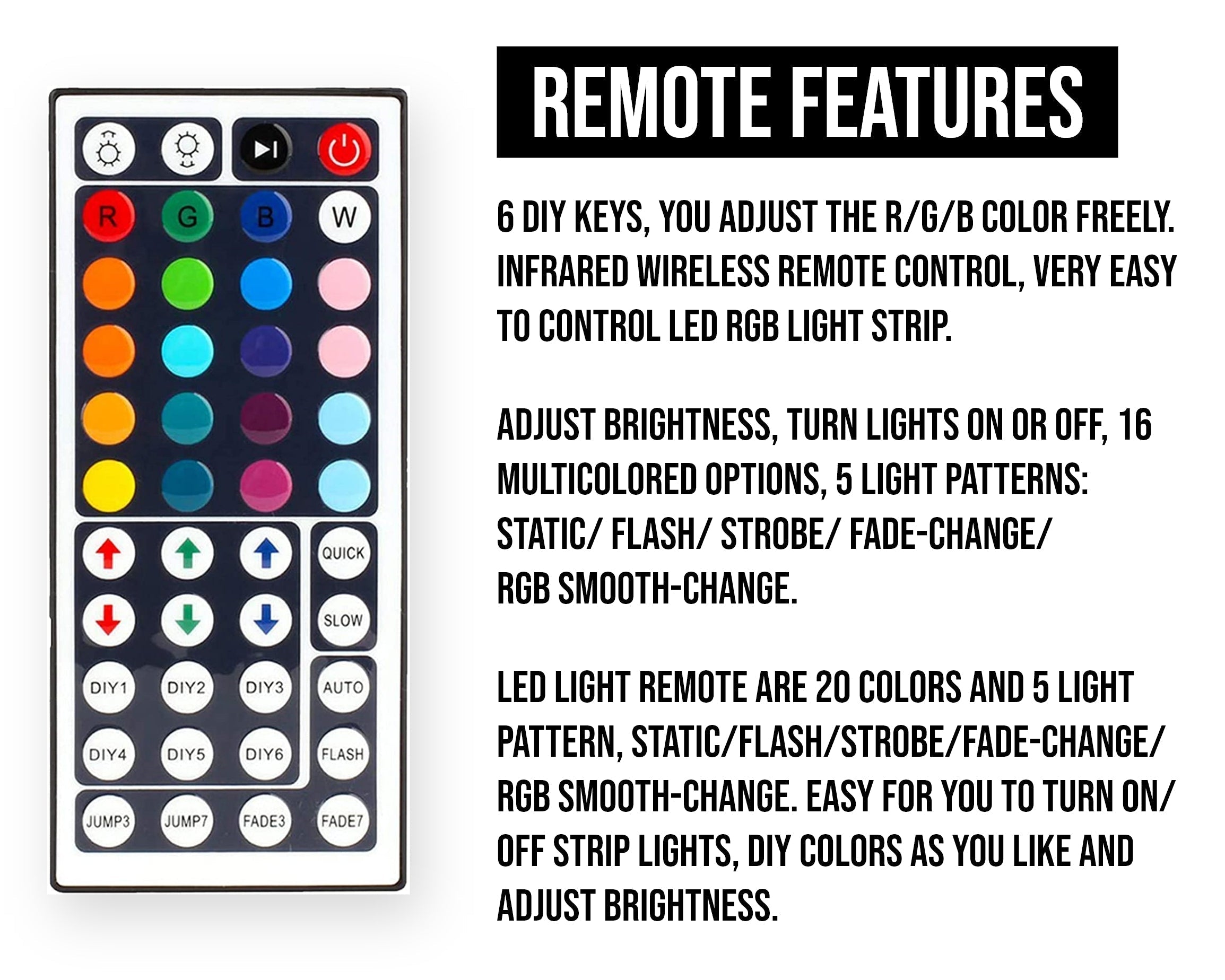 R G B W

QUICK
SLOW
DIY1 DIY2 DIY3 AUTO
DIY4 DIY5 DIY6 FLASH
JUMP3 JUMP7 FADE3 FADE7

REMOTE FEATURES

6 DIY KEYS, YOU ADJUST THE R/G/B COLOR FREELY. INFRARED WIRELESS REMOTE CONTROL, VERY EASY TO CONTROL LED RGB LIGHT STRIP.

ADJUST BRIGHTNESS, TURN LIGHTS ON OR OFF, 16 MULTICOLORED OPTIONS, 5 LIGHT PATTERNS: STATIC/ FLASH/ STROBE/ FADE-CHANGE/ RGB SMOOTH-CHANGE.

LED LIGHT REMOTE ARE 20 COLORS AND 5 LIGHT PATTERN, STATIC/FLASH/STROBE/FADE-CHANGE/ RGB SMOOTH-CHANGE. EASY FOR YOU TO TURN ON/ OFF STRIP LIGHTS, DIY COLORS AS YOU LIKE AND ADJUST BRIGHTNESS.